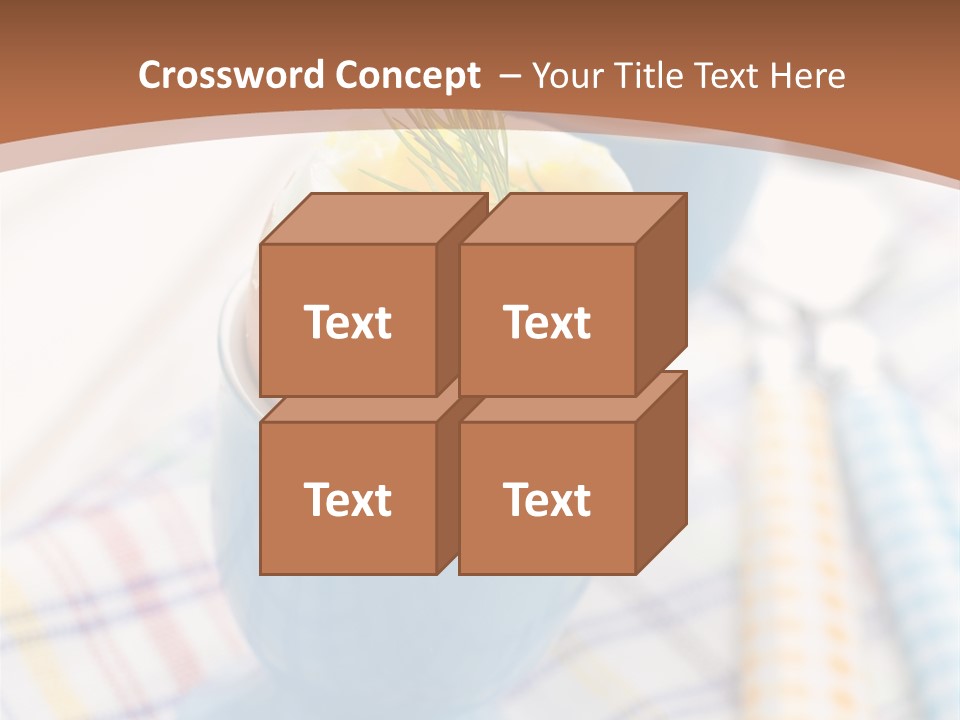 Crossword Concept – Your Title Text Here

Text

Text

Text

Text